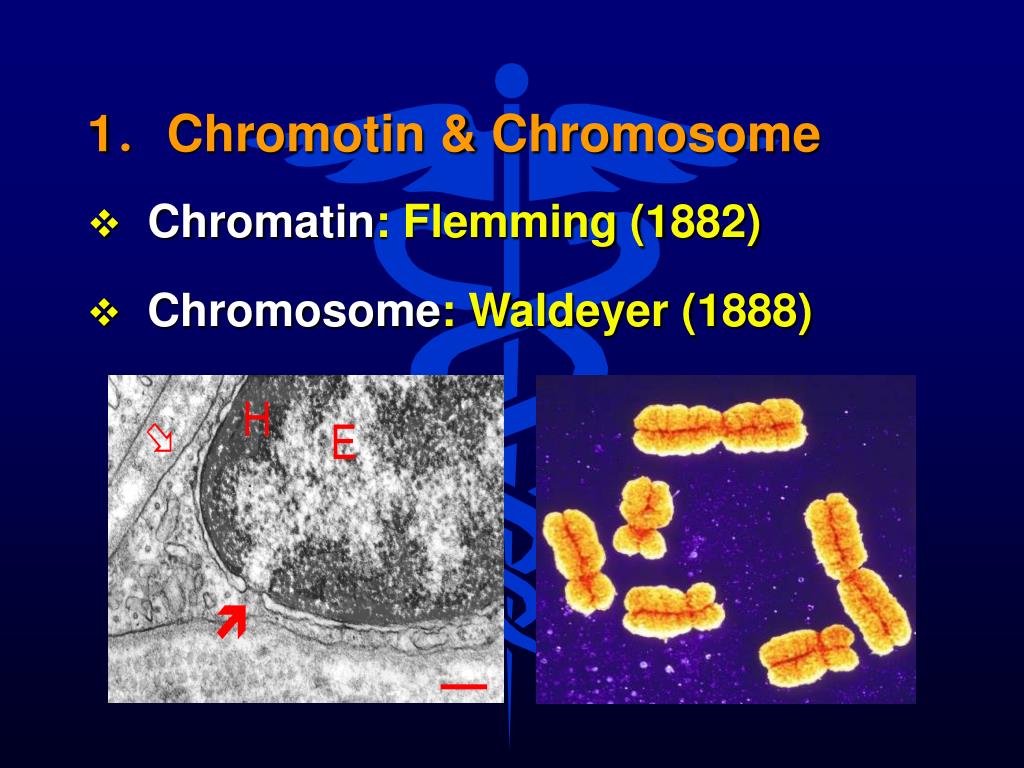 1. Chromotin & Chromosome

❖ Chromatin: Flemming (1882)

❖ Chromosome: Waldeyer (1888)

H

E